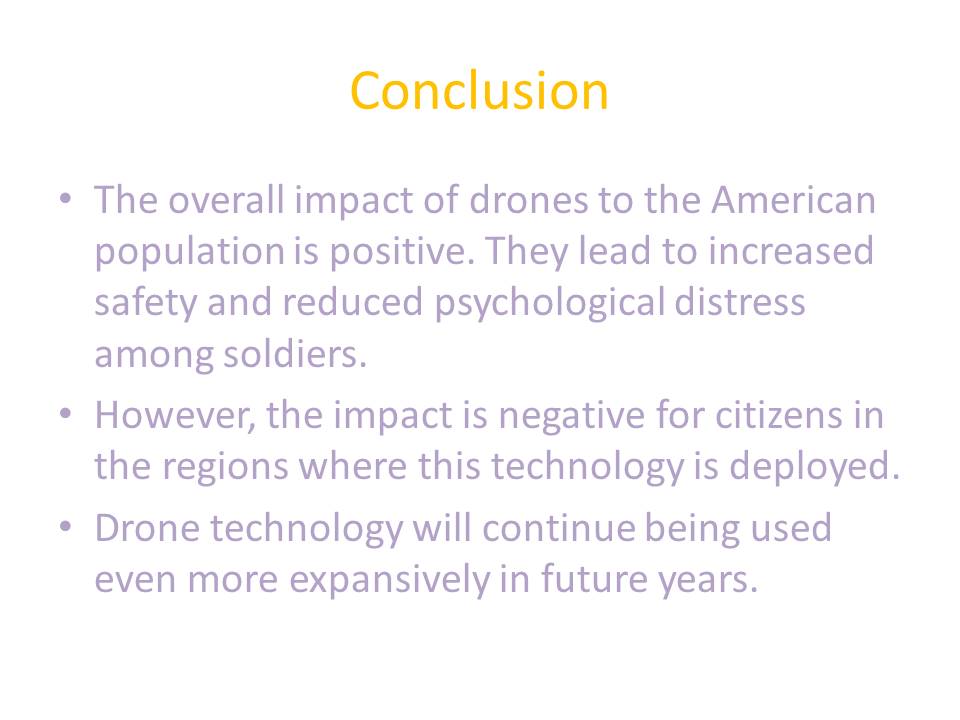 Conclusion

• The overall impact of drones to the American population is positive. They lead to increased safety and reduced psychological distress among soldiers.
• However, the impact is negative for citizens in the regions where this technology is deployed.
• Drone technology will continue being used even more expansively in future years.